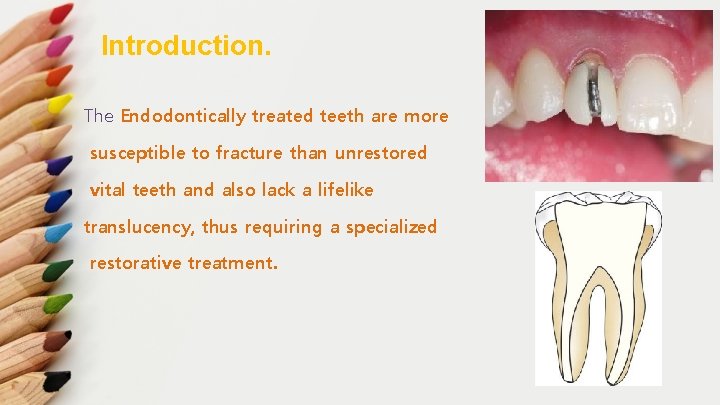 Introduction.

The Endodontically treated teeth are more susceptible to fracture than unrestored vital teeth and also lack a lifelike translucency, thus requiring a specialized restorative treatment.